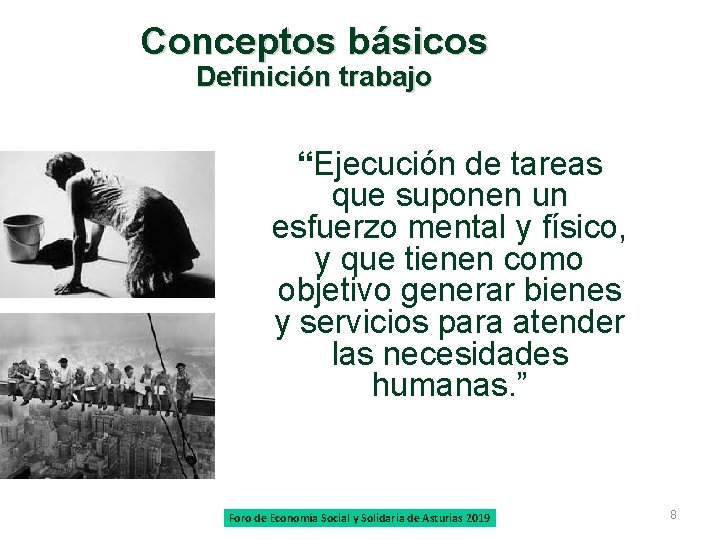 Conceptos básicos
Definición trabajo

“Ejecución de tareas que suponen un esfuerzo mental y físico, y que tienen como objetivo generar bienes y servicios para atender las necesidades humanas.”

Foro de Economía Social y Solidaria de Asturias 2019

8